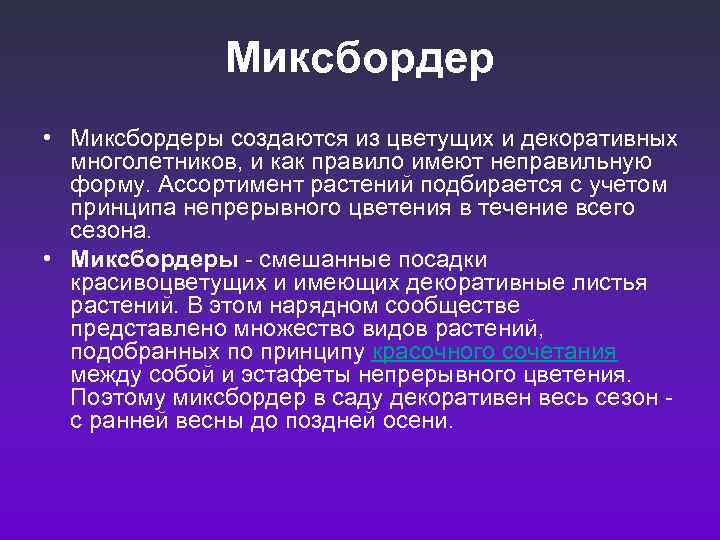 Миксбордер

• Миксбордеры создаются из цветущих и декоративных многолетников, и как правило имеют неправильную форму. Ассортимент растений подбирается с учетом принципа непрерывного цветения в течение всего сезона.

• Миксбордеры - смешанные посадки красивоцветущих и имеющих декоративные листья растений. В этом нарядном сообществе представлено множество видов растений, подобранных по принципу красочного сочетания между собой и эстафеты непрерывного цветения. Поэтому миксбордер в саду декоративен весь сезон - с ранней весны до поздней осени.